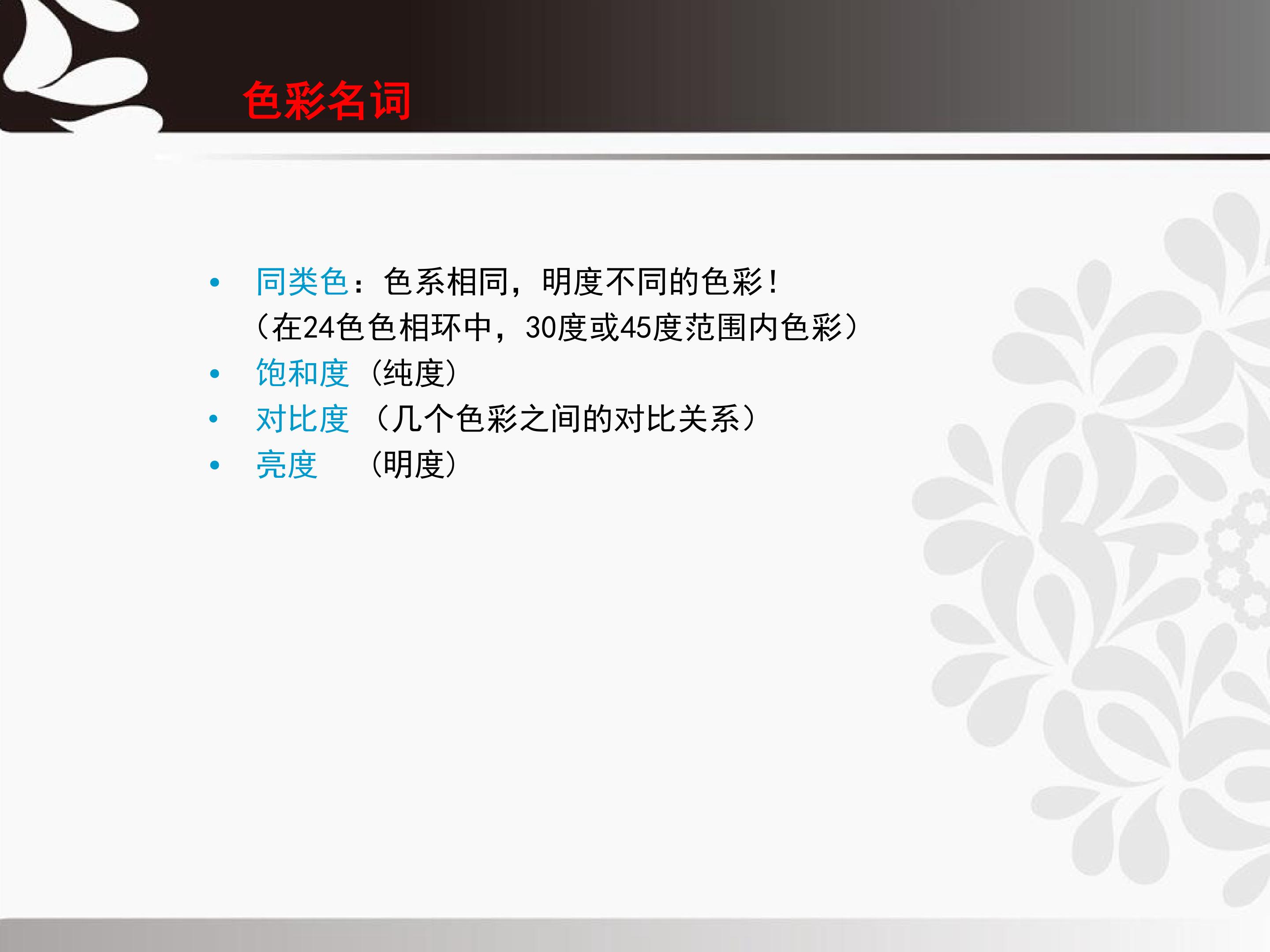 色彩名词

• 同类色：色系相同，明度不同的色彩！
（在24色色相环中，30度或45度范围内色彩）
• 饱和度（纯度）
• 对比度（几个色彩之间的对比关系）
• 亮度 （明度）